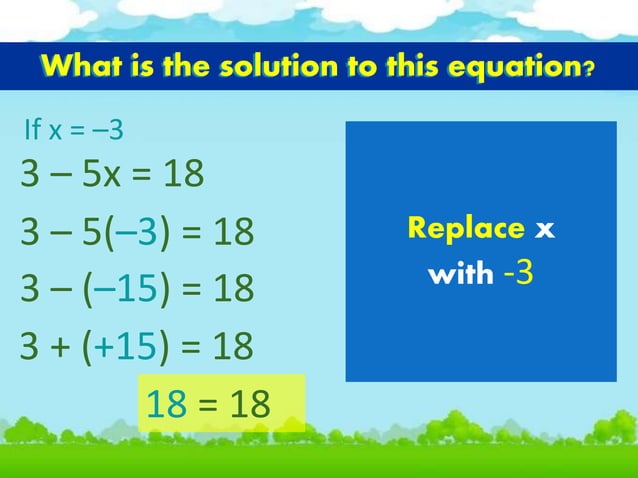 What is the solution to this equation?

If $x = -3$

$3 - 5x = 18$

$3 - 5(-3) = 18$

$3 - (-15) = 18$

$3 + (+15) = 18$

$18 = 18$

Replace x with -3